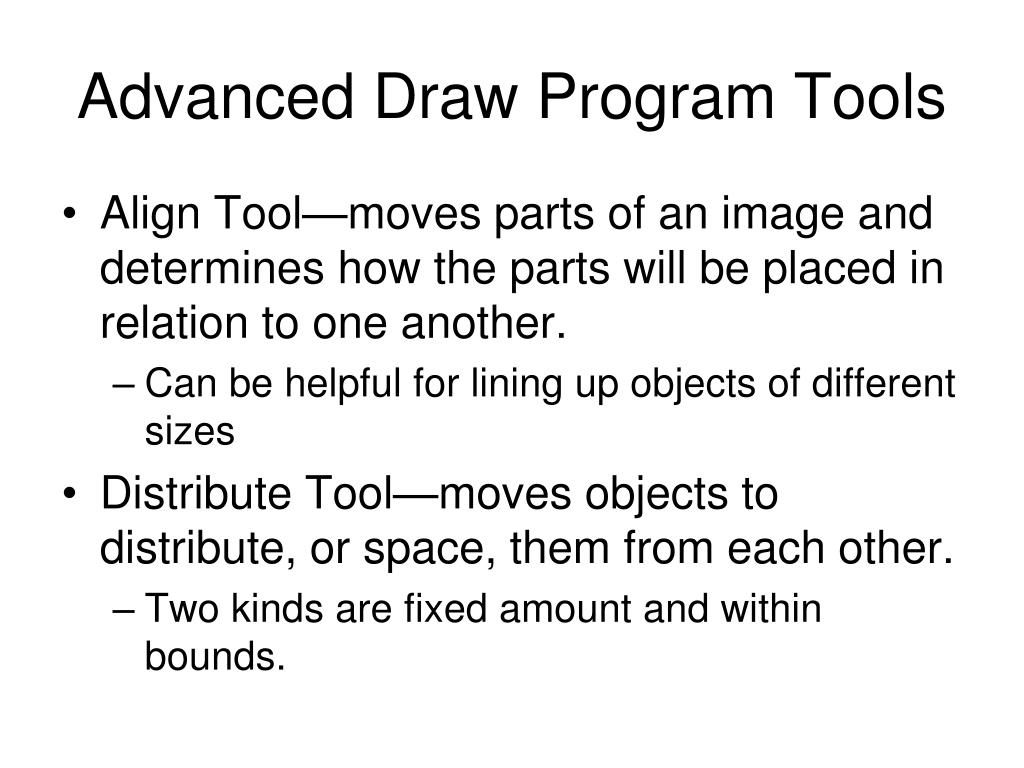 Advanced Draw Program Tools

• Align Tool—moves parts of an image and determines how the parts will be placed in relation to one another.

– Can be helpful for lining up objects of different sizes

• Distribute Tool—moves objects to distribute, or space, them from each other.

– Two kinds are fixed amount and within bounds.